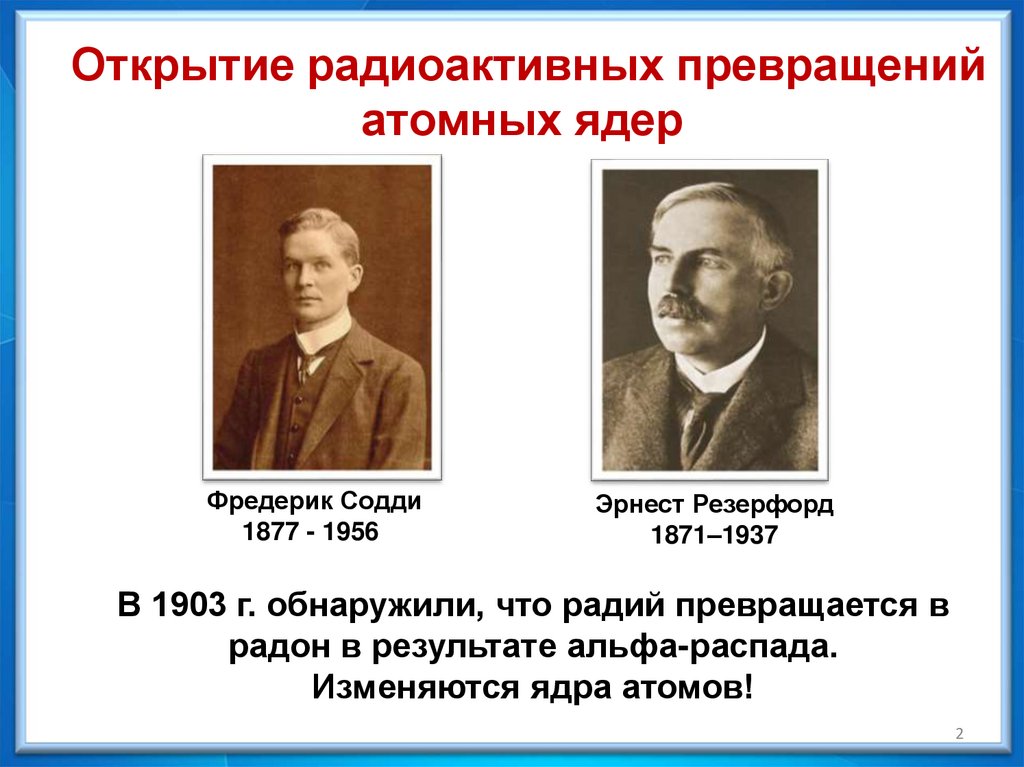 Открытие радиоактивных превращений атомных ядер

Фредерик Содди
1877 - 1956

Эрнест Резерфорд
1871–1937

В 1903 г. обнаружили, что радий превращается в радон в результате альфа-распада.
Изменяются ядра атомов!

2